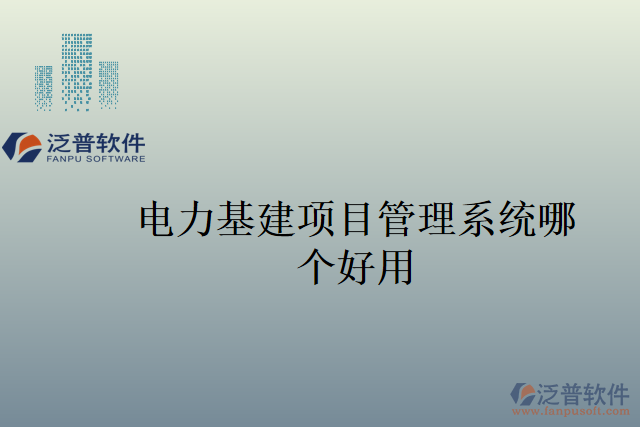 泛普软件
FANPU SOFTWARE

电力基建项目管理系统哪个好用

泛普软件
www.fanpusoft.com